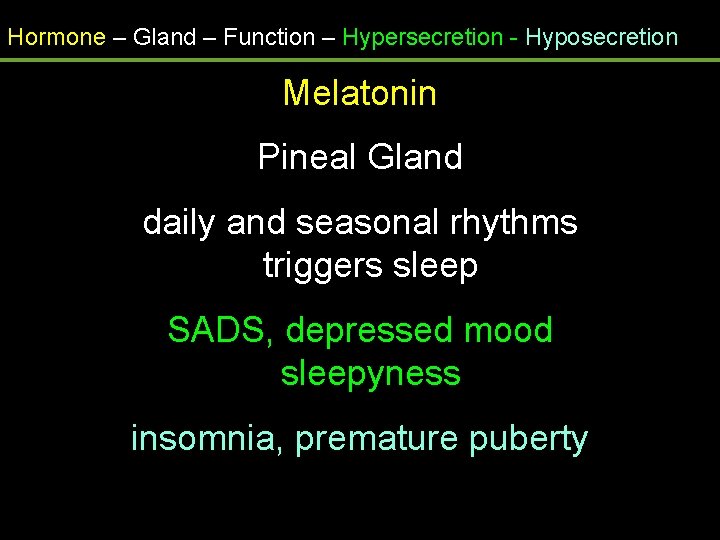 Hormone – Gland – Function – Hypersecretion - Hyposecretion

Melatonin

Pineal Gland

daily and seasonal rhythms triggers sleep

SADS, depressed mood sleepyness

insomnia, premature puberty